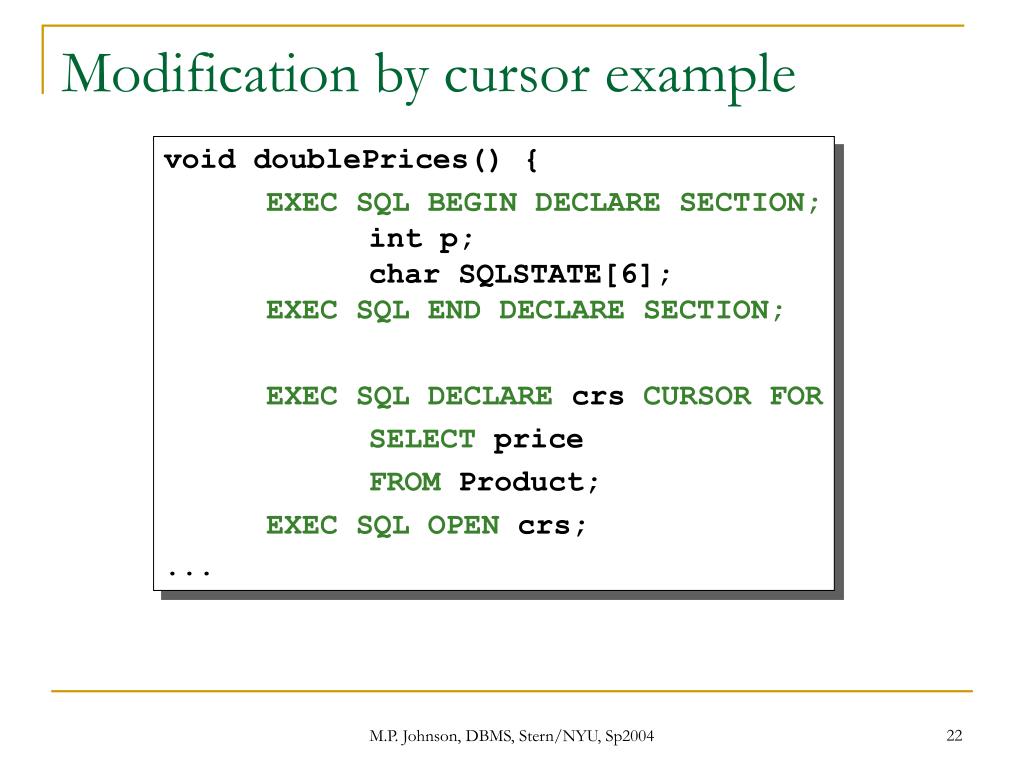 Modification by cursor example

void doublePrices() {
EXEC SQL BEGIN DECLARE SECTION;
int p;
char SQLSTATE[6];
EXEC SQL END DECLARE SECTION;

EXEC SQL DECLARE crs CURSOR FOR
SELECT price
FROM Product;
EXEC SQL OPEN crs;
...

M.P. Johnson, DBMS, Stern/NYU, Sp2004

22